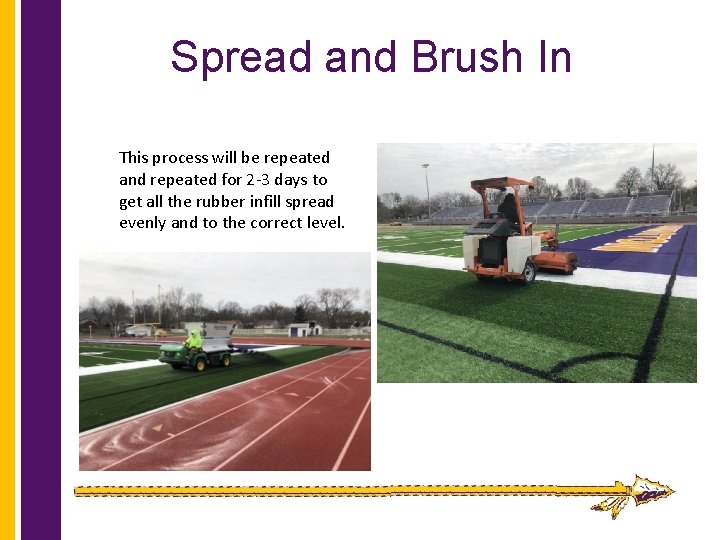 Spread and Brush In

This process will be repeated and repeated for 2-3 days to get all the rubber infill spread evenly and to the correct level.